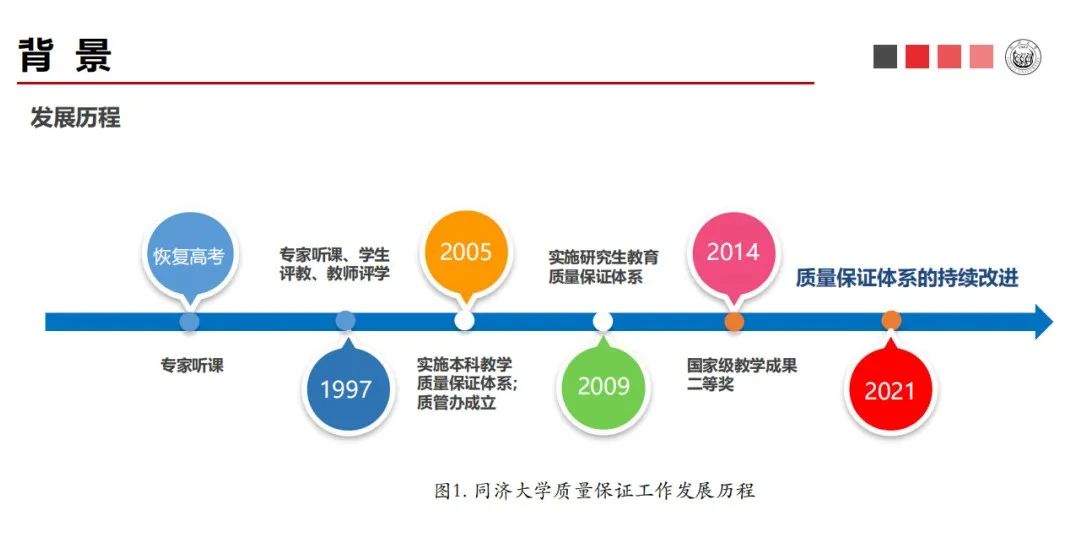 背 景

发展历程

恢复高考

专家听课

专家听课、学生评教、教师评学

1997

2005

实施本科教学质量保证体系；质管办成立

实施研究生教育质量保证体系

2009

2014

国家级教学成果二等奖

质量保证体系的持续改进

2021

图1. 同济大学质量保证工作发展历程